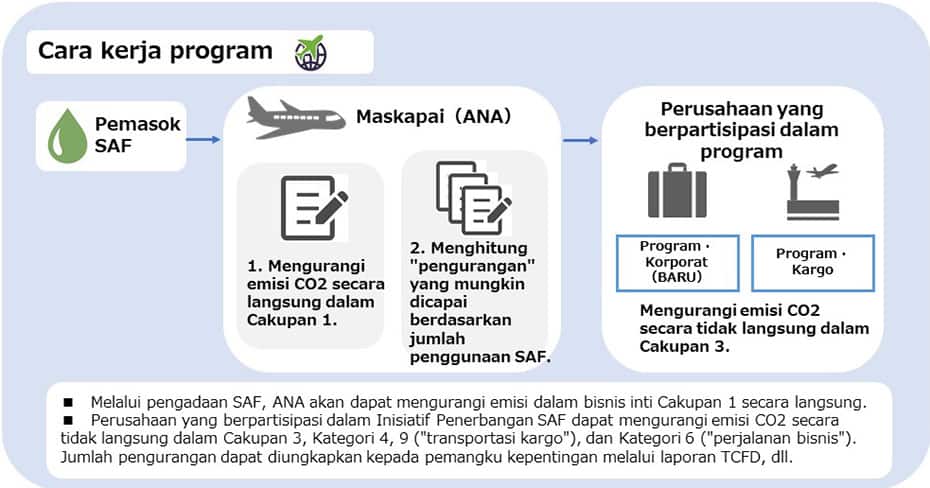 Cara kerja program

Pemasok SAF

Maskapai（ANA）

1. Mengurangi emisi CO2 secara langsung dalam Cakupan 1.

2. Menghitung "pengurangan" yang mungkin dicapai berdasarkan jumlah penggunaan SAF.

Perusahaan yang berpartisipasi dalam program

Program・Korporat (BARU)

Program・Kargo

Mengurangi emisi CO2 secara tidak langsung dalam Cakupan 3.

■ Melalui pengadaan SAF, ANA akan dapat mengurangi emisi dalam bisnis inti Cakupan 1 secara langsung.
■ Perusahaan yang berpartisipasi dalam Inisiatif Penerbangan SAF dapat mengurangi emisi CO2 secara tidak langsung dalam Cakupan 3, Kategori 4, 9 ("transportasi kargo"), dan Kategori 6 ("perjalanan bisnis"). Jumlah pengurangan dapat diungkapkan kepada pemangku kepentingan melalui laporan TCFD, dll.